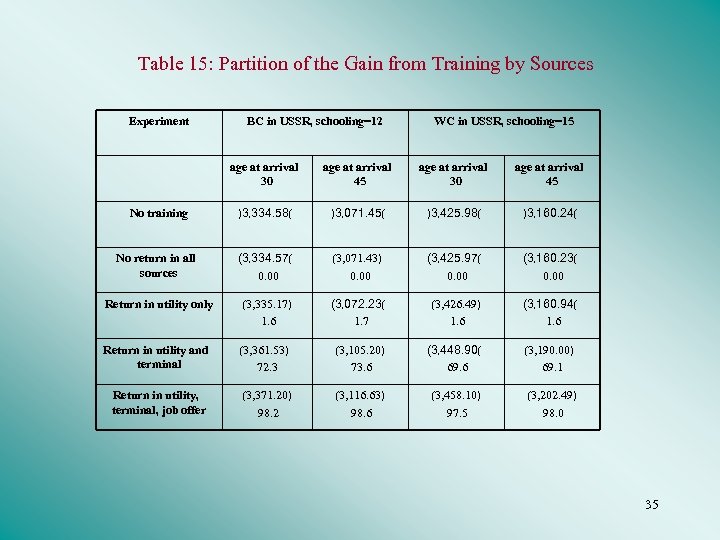 Table 15: Partition of the Gain from Training by Sources

| Experiment | BC in USSR, schooling=12 | | WC in USSR, schooling=15 | |
|---|---|---|---|---|
| | age at arrival 30 | age at arrival 45 | age at arrival 30 | age at arrival 45 |
| No training | )3,334.58( | )3,071.45( | )3,425.98( | )3,160.24( |
| No return in all sources | (3,334.57( 0.00 | (3,071.43) 0.00 | (3,425.97( 0.00 | (3,160.23( 0.00 |
| Return in utility only | (3,335.17) 1.6 | (3,072.23( 1.7 | (3,426.49) 1.6 | (3,160.94( 1.6 |
| Return in utility and terminal | (3,361.53) 72.3 | (3,105.20) 73.6 | (3,448.90( 69.6 | (3,190.00) 69.1 |
| Return in utility, terminal, job offer | (3,371.20) 98.2 | (3,116.63) 98.6 | (3,458.10) 97.5 | (3,202.49) 98.0 |

35